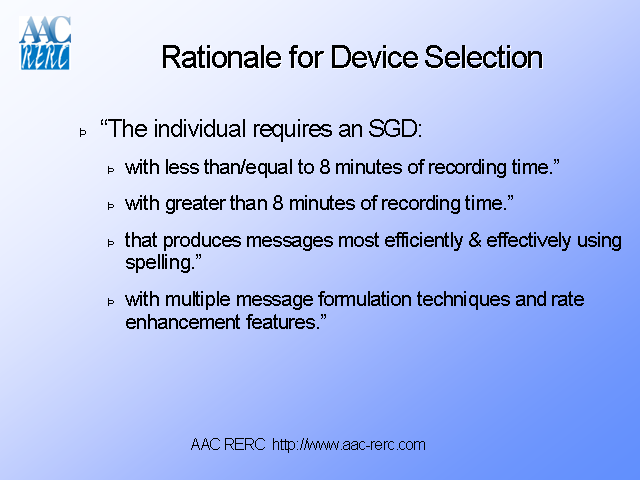 AAC RERC

Rationale for Device Selection

“The individual requires an SGD:

with less than/equal to 8 minutes of recording time.”

with greater than 8 minutes of recording time.”

that produces messages most efficiently & effectively using spelling.”

with multiple message formulation techniques and rate enhancement features.”

AAC RERC http://www.aac-rerc.com